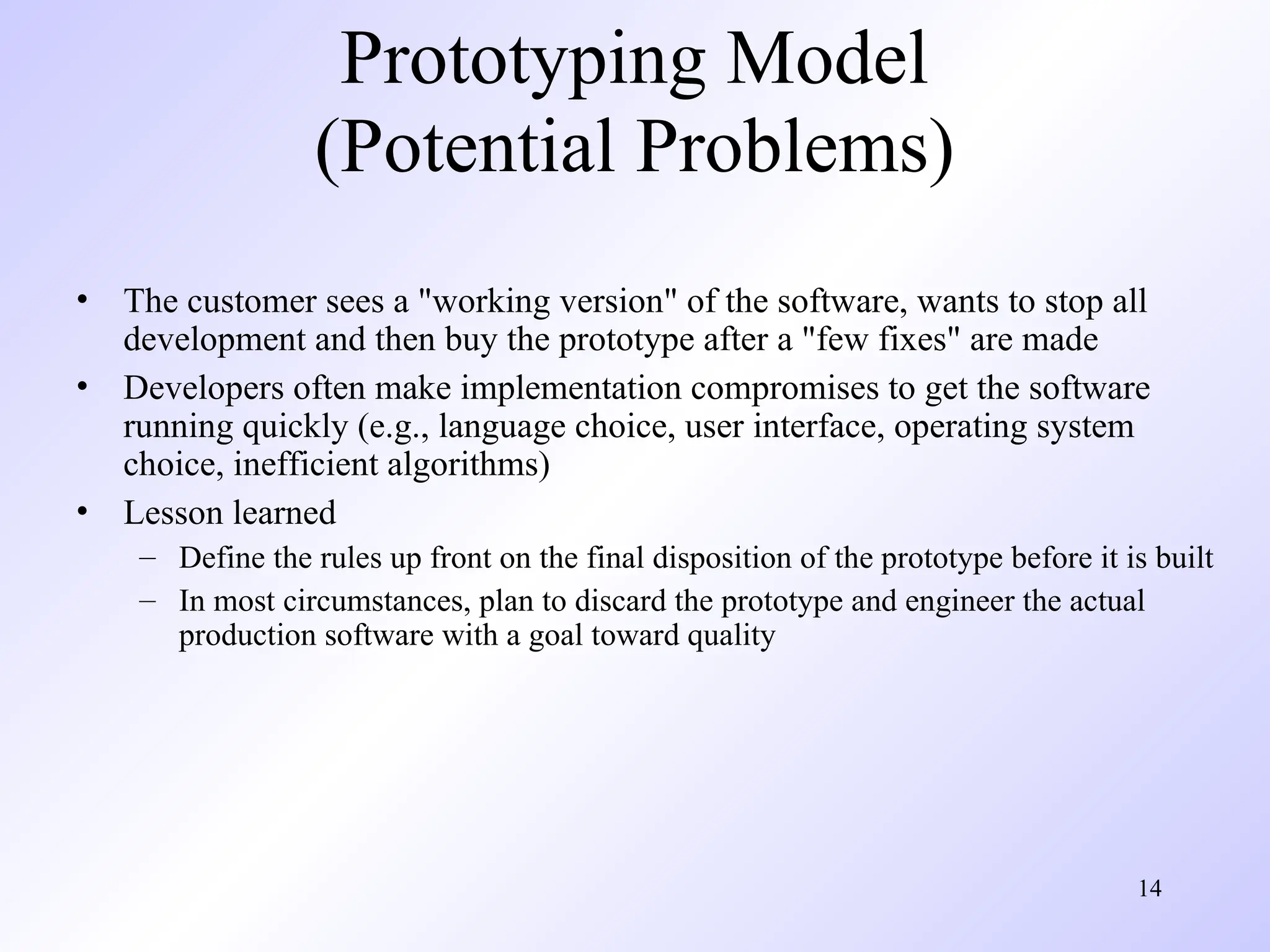 Prototyping Model
(Potential Problems)

• The customer sees a "working version" of the software, wants to stop all development and then buy the prototype after a "few fixes" are made
• Developers often make implementation compromises to get the software running quickly (e.g., language choice, user interface, operating system choice, inefficient algorithms)
• Lesson learned
– Define the rules up front on the final disposition of the prototype before it is built
– In most circumstances, plan to discard the prototype and engineer the actual production software with a goal toward quality

14